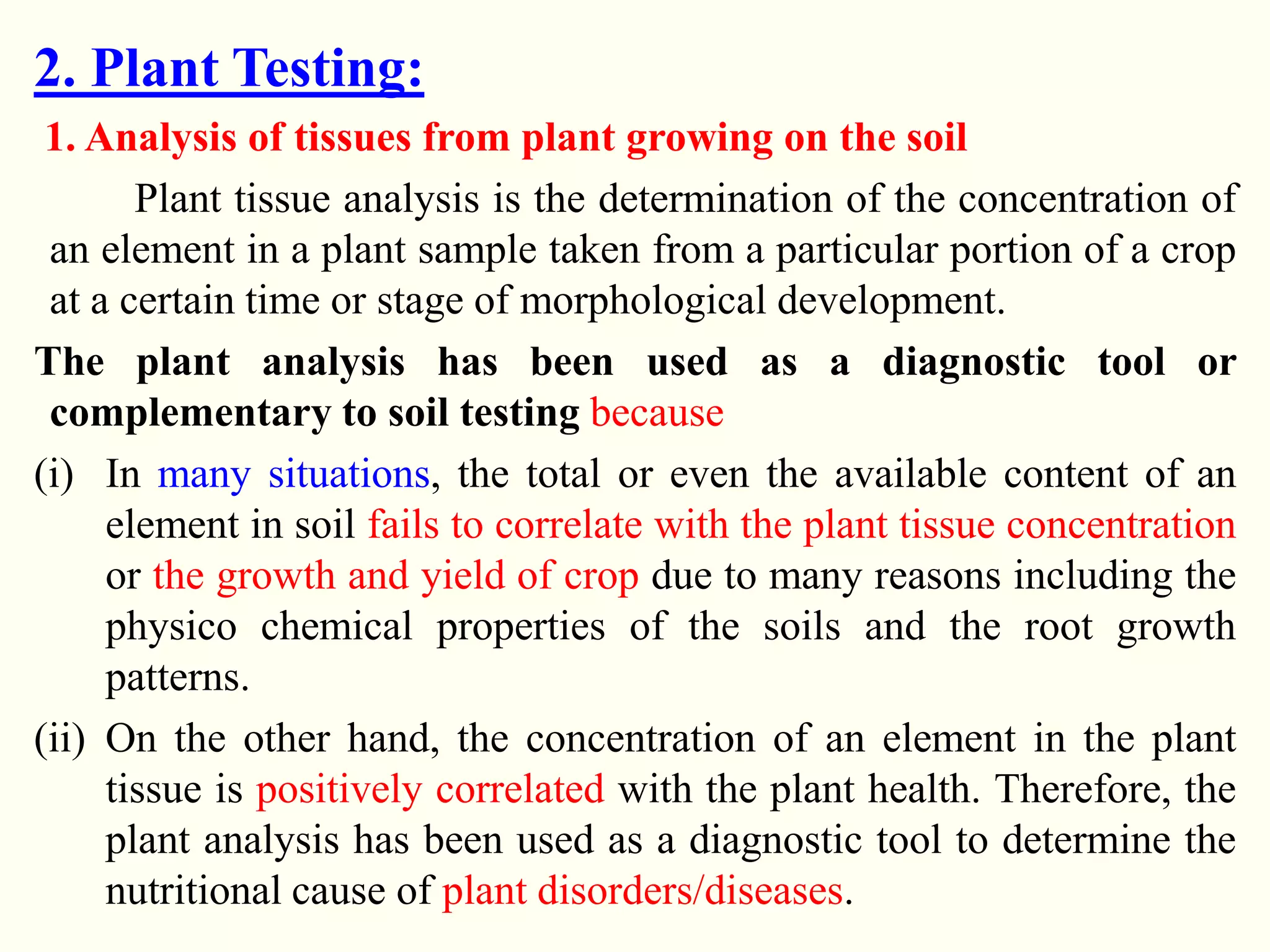 2. Plant Testing:

1. Analysis of tissues from plant growing on the soil

Plant tissue analysis is the determination of the concentration of an element in a plant sample taken from a particular portion of a crop at a certain time or stage of morphological development.

The plant analysis has been used as a diagnostic tool or complementary to soil testing because

(i) In many situations, the total or even the available content of an element in soil fails to correlate with the plant tissue concentration or the growth and yield of crop due to many reasons including the physico chemical properties of the soils and the root growth patterns.

(ii) On the other hand, the concentration of an element in the plant tissue is positively correlated with the plant health. Therefore, the plant analysis has been used as a diagnostic tool to determine the nutritional cause of plant disorders/diseases.